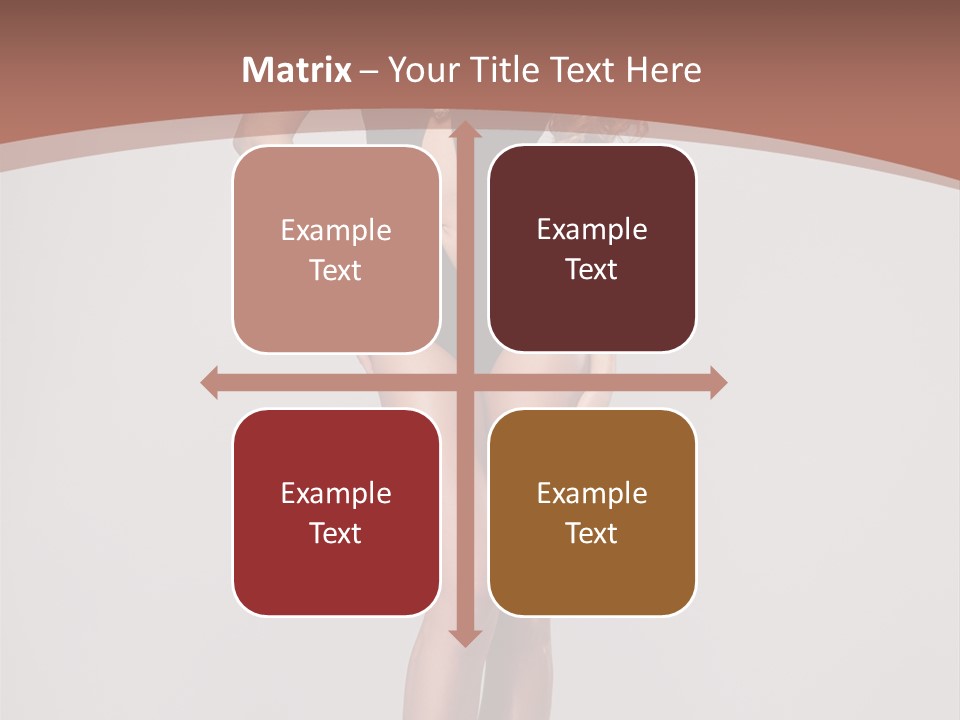 Matrix – Your Title Text Here

Example Text

Example Text

Example Text

Example Text